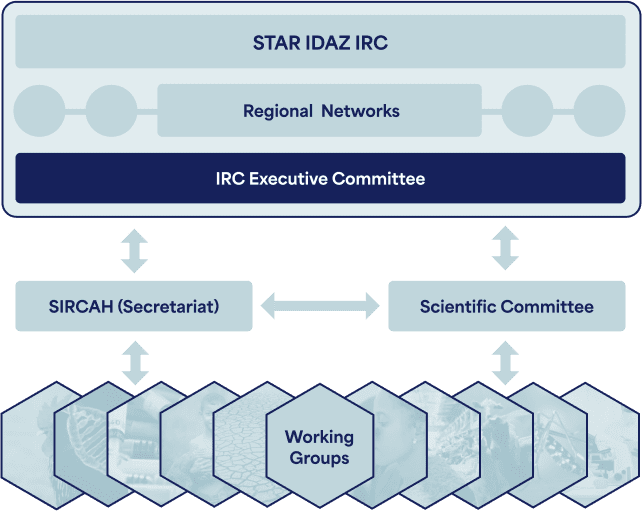 STAR IDAZ IRC

Regional Networks

IRC Executive Committee

SIRCAH (Secretariat)

Scientific Committee

Working Groups